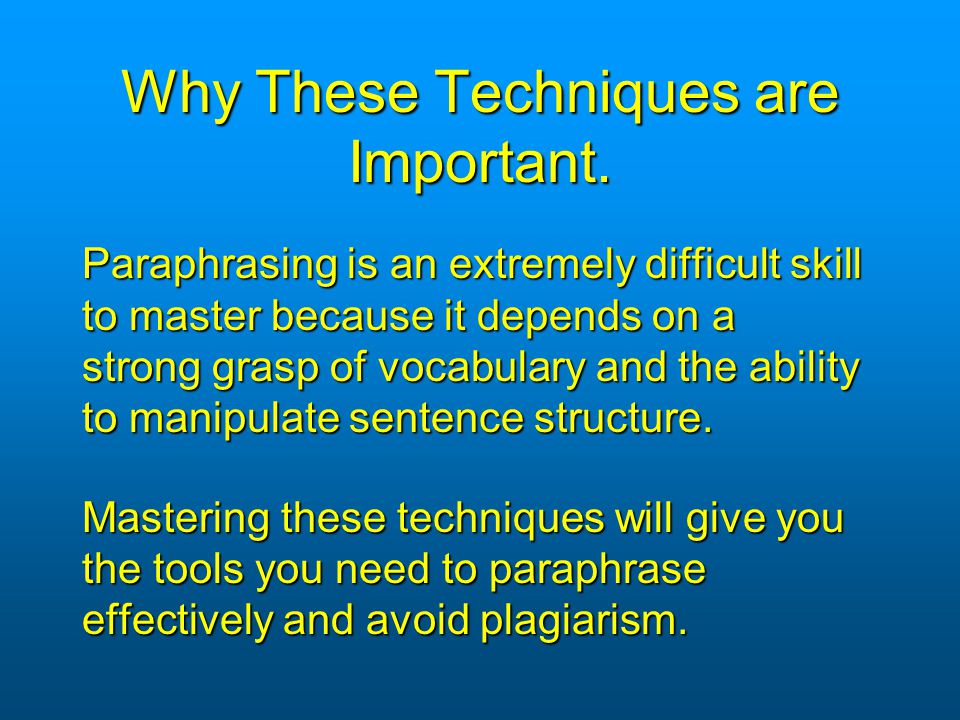 Why These Techniques are Important.

Paraphrasing is an extremely difficult skill to master because it depends on a strong grasp of vocabulary and the ability to manipulate sentence structure.

Mastering these techniques will give you the tools you need to paraphrase effectively and avoid plagiarism.